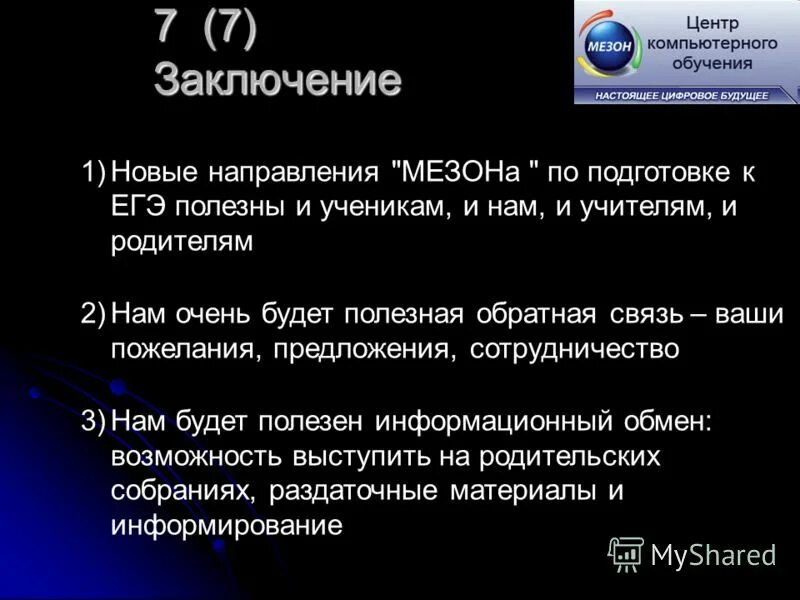 7 (7)
Заключение

МЕЗОН
Центр компьютерного обучения
НАСТОЯЩЕЕ ЦИФРОВОЕ БУДУЩЕЕ

1) Новые направления "МЕЗОНа " по подготовке к ЕГЭ полезны и ученикам, и нам, и учителям, и родителям

2) Нам очень будет полезная обратная связь – ваши пожелания, предложения, сотрудничество

3) Нам будет полезен информационный обмен: возможность выступить на родительских собраниях, раздаточные материалы и информирование

MyShared